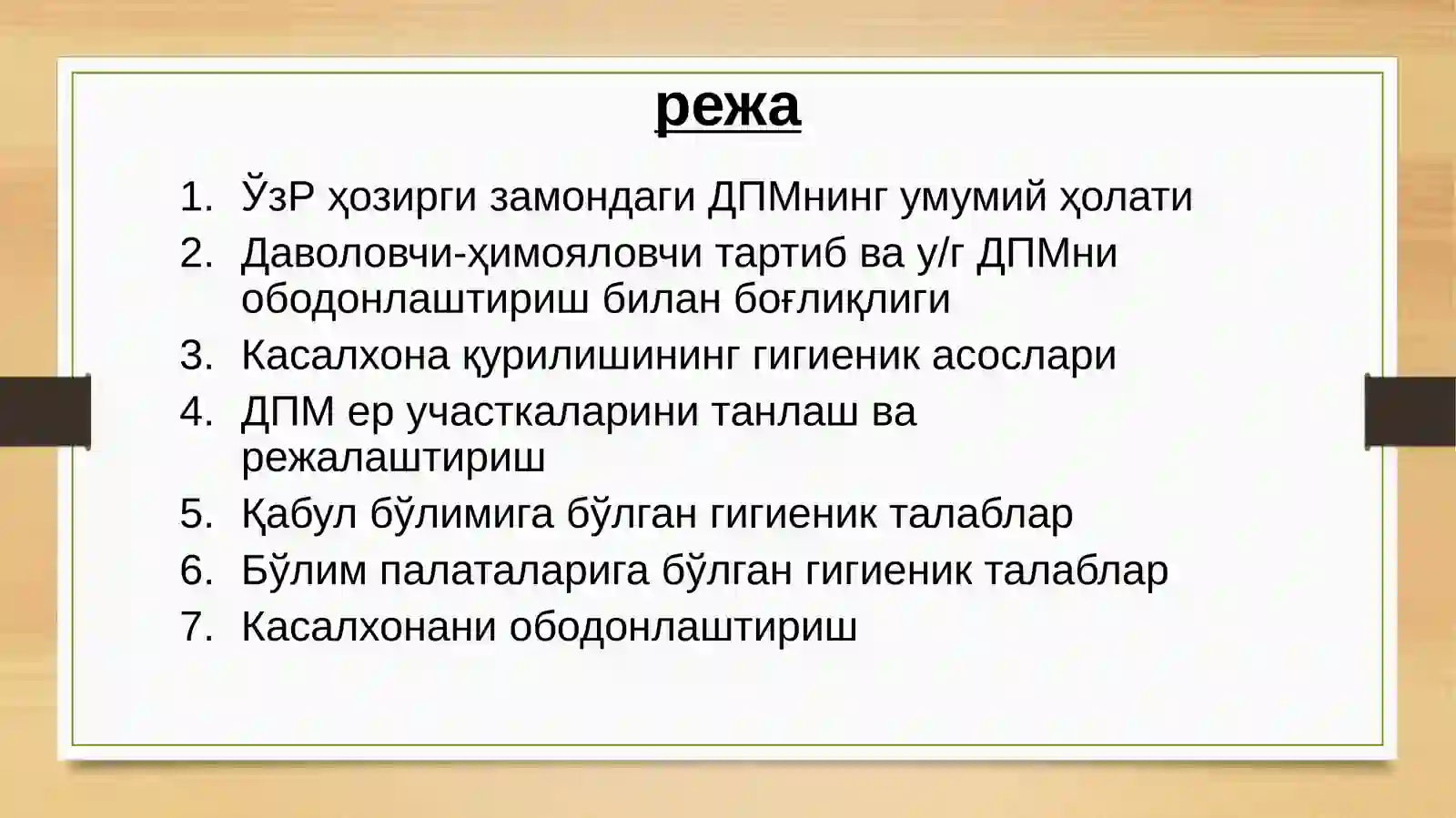 режа

1. ЎзР ҳозирги замондаги ДПМнинг умумий ҳолати
2. Даволовчи-ҳимояловчи тартиб ва у/г ДПМни ободонлаштириш билан боғлиқлиги
3. Касалхона қурилишининг гигиеник асослари
4. ДПМ ер участкаларини танлаш ва режалаштириш
5. Қабул бўлимига бўлган гигиеник талаблар
6. Бўлим палаталарига бўлган гигиеник талаблар
7. Касалхонани ободонлаштириш